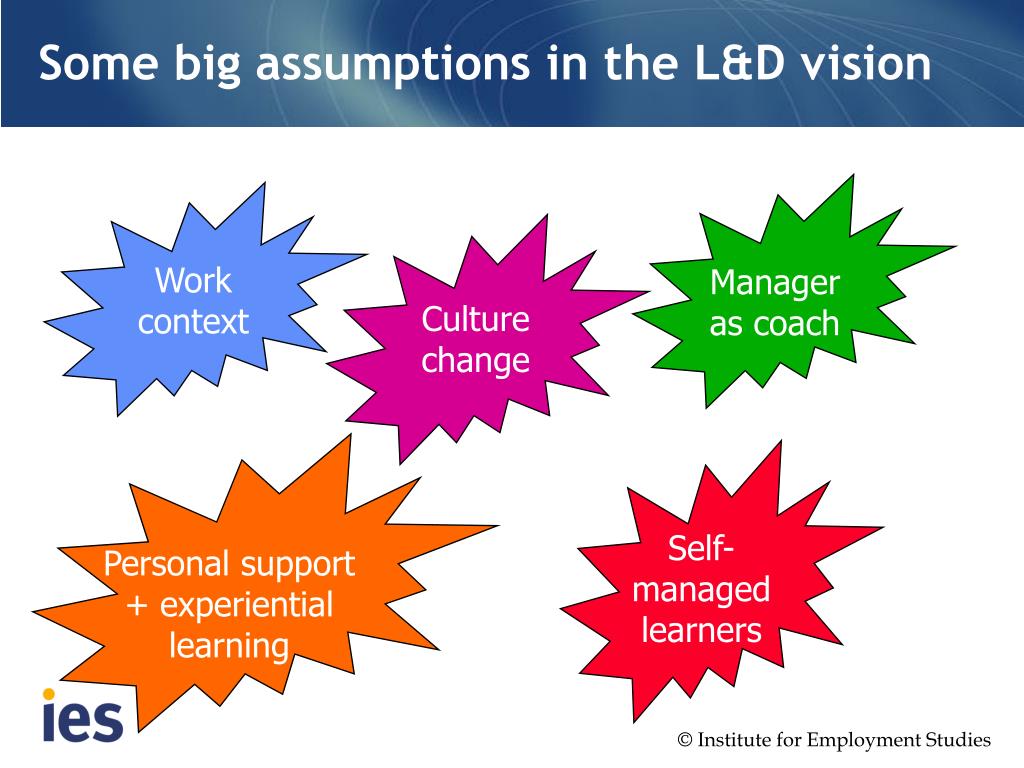 Some big assumptions in the L&D vision

Work context

Culture change

Manager as coach

Personal support + experiential learning

Self-managed learners

ies

© Institute for Employment Studies